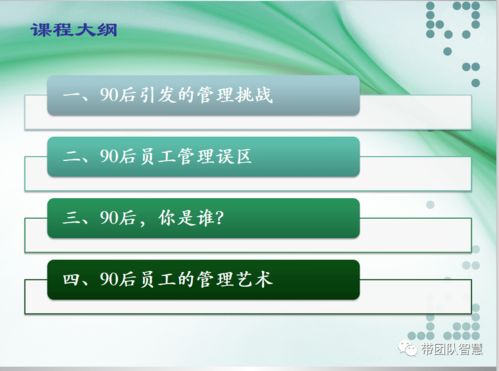 课程大纲

一、90后引发的管理挑战

二、90后员工管理误区

三、90后，你是谁?

四、90后员工的管理艺术

带团队智慧